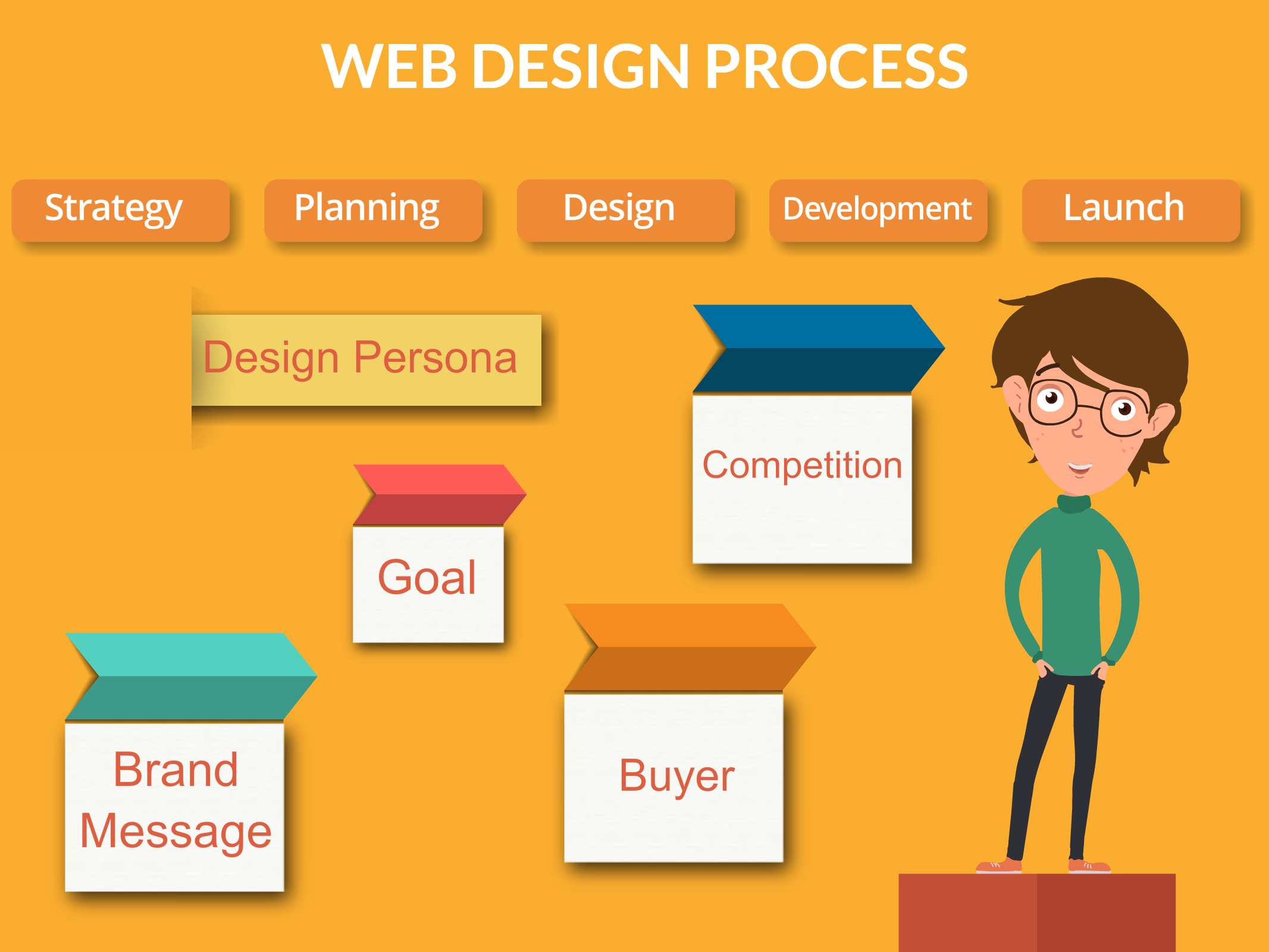 WEB DESIGN PROCESS

Strategy
Planning
Design
Development
Launch

Design Persona

Competition

Goal

Brand Message

Buyer